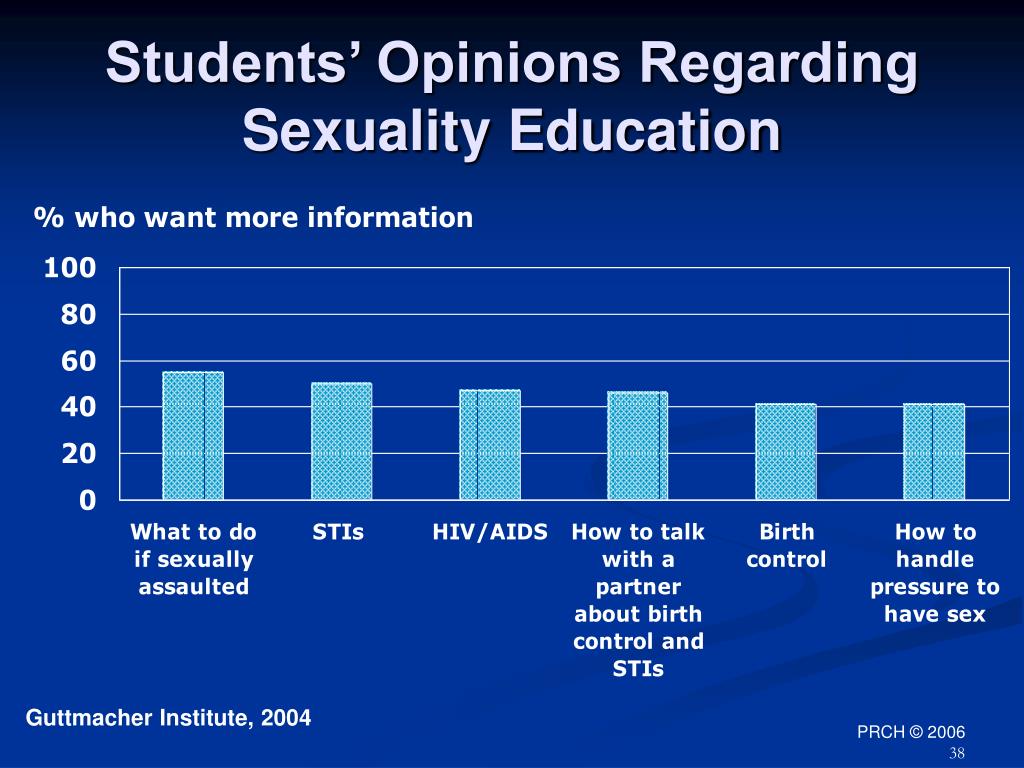 Students' Opinions Regarding Sexuality Education

% who want more information

100
80
60
40
20
0

What to do if sexually assaulted

STIs

HIV/AIDS

How to talk with a partner about birth control and STIs

Birth control

How to handle pressure to have sex

Guttmacher Institute, 2004

PRCH © 2006

38